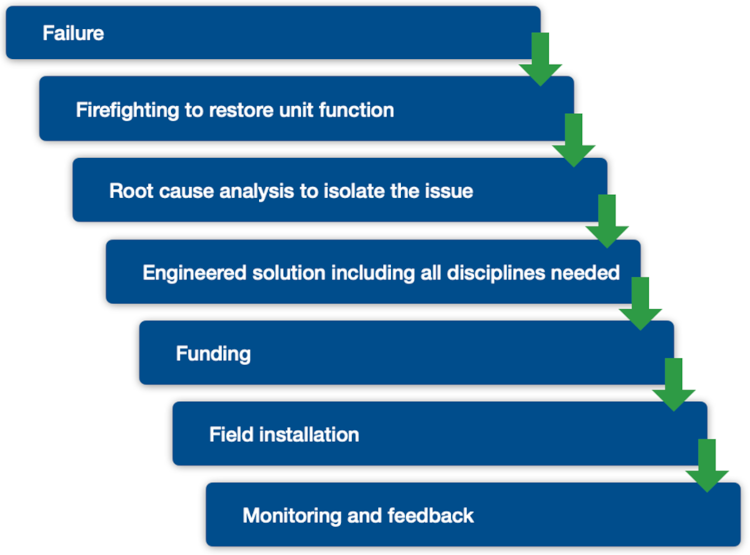 Failure

Firefighting to restore unit function

Root cause analysis to isolate the issue

Engineered solution including all disciplines needed

Funding

Field installation

Monitoring and feedback